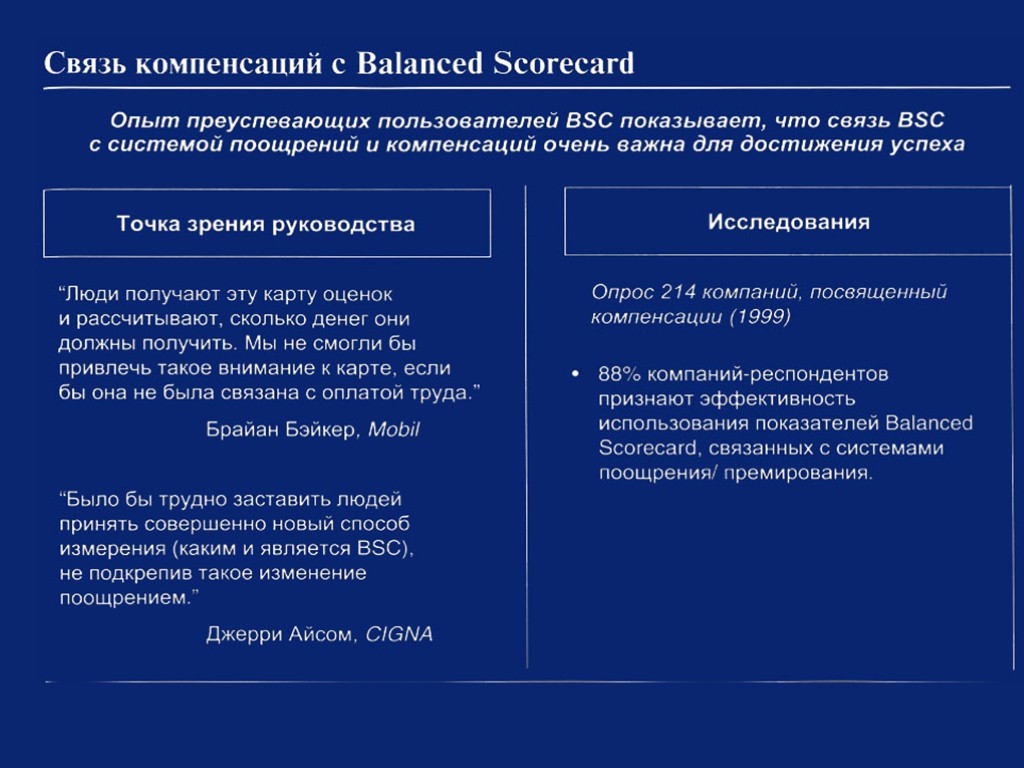 Связь компенсаций с Balanced Scorecard

Опыт преуспевающих пользователей BSC показывает, что связь BSC с системой поощрений и компенсаций очень важна для достижения успеха

Точка зрения руководства

“Люди получают эту карту оценок и рассчитывают, сколько денег они должны получить. Мы не смогли бы привлечь такое внимание к карте, если бы она не была связана с оплатой труда.”

Брайан Бэйкер, Mobil

“Было бы трудно заставить людей принять совершенно новый способ измерения (каким и является BSC), не подкрепив такое изменение поощрением.”

Джерри Айсом, CIGNA

Исследования

Опрос 214 компаний, посвященный компенсации (1999)

• 88% компаний-респондентов признают эффективность использования показателей Balanced Scorecard, связанных с системами поощрения/ премирования.